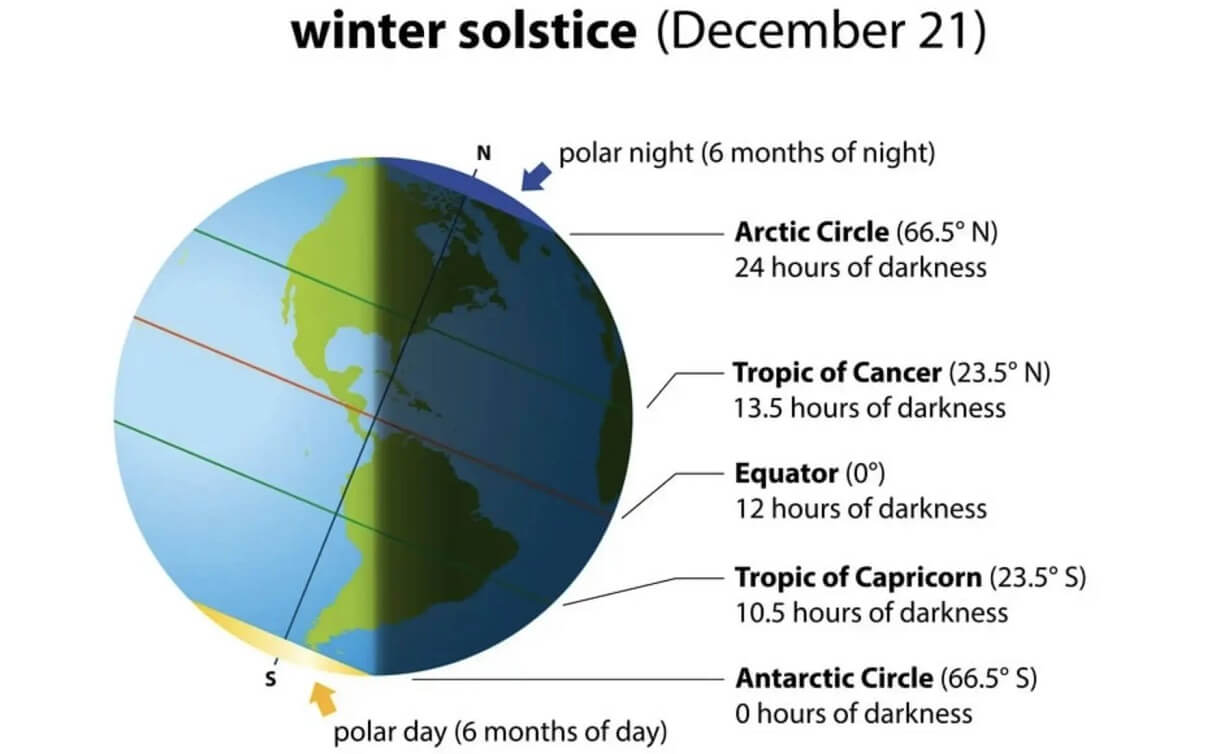 winter solstice (December 21)

N

polar night (6 months of night)

Arctic Circle (66.5° N)
24 hours of darkness

Tropic of Cancer (23.5° N)
13.5 hours of darkness

Equator (0°)
12 hours of darkness

Tropic of Capricorn (23.5° S)
10.5 hours of darkness

Antarctic Circle (66.5° S)
0 hours of darkness

S

polar day (6 months of day)